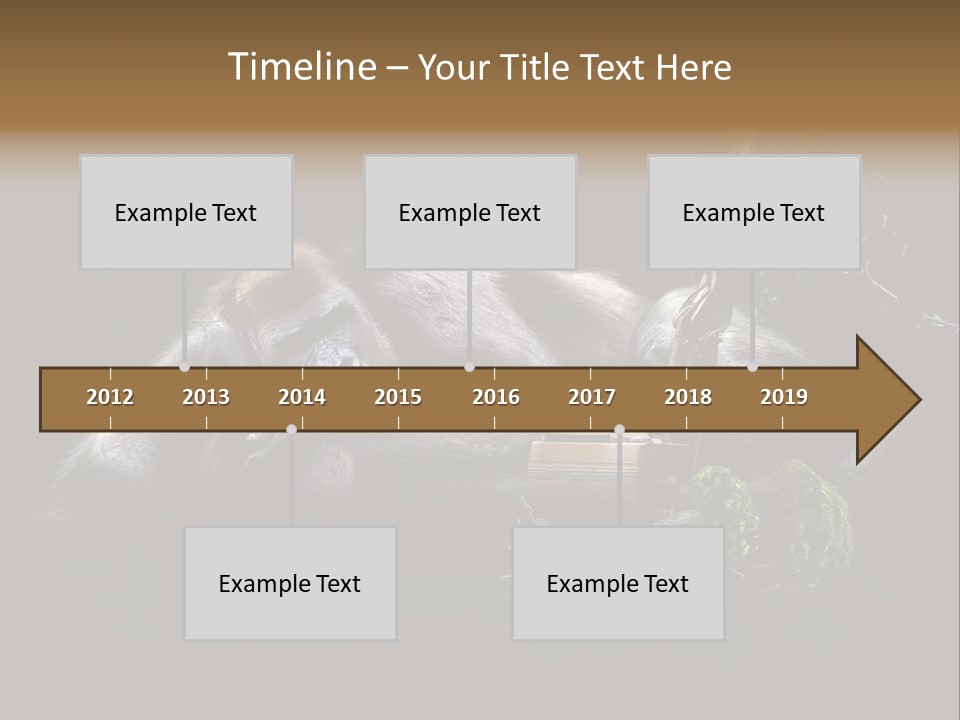 Timeline – Your Title Text Here

Example Text

Example Text

Example Text

2012 2013 2014 2015 2016 2017 2018 2019

Example Text

Example Text